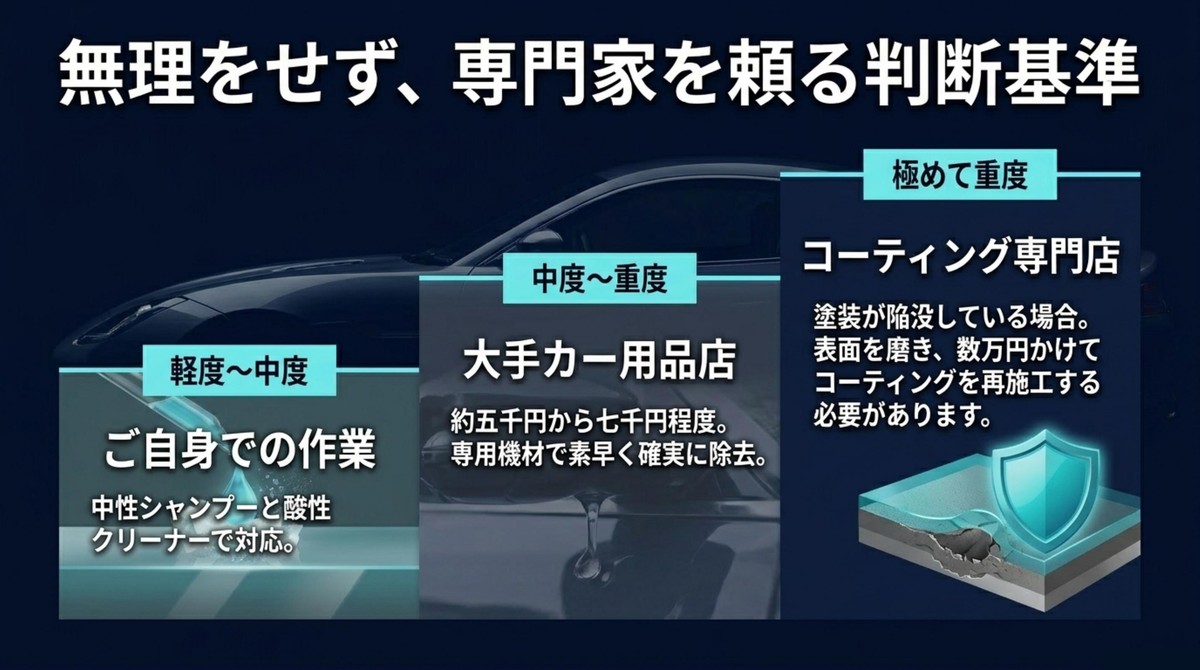 無理をせず、専門家を頼る判断基準

軽度〜中度

ご自身での作業

中性シャンプーと酸性クリーナーで対応。

中度〜重度

大手カー用品店

約五千円から七千円程度。専用機材で素早く確実に除去。

極めて重度

コーティング専門店

塗装が陥没している場合。表面を磨き、数万円かけてコーティングを再施工する必要があります。